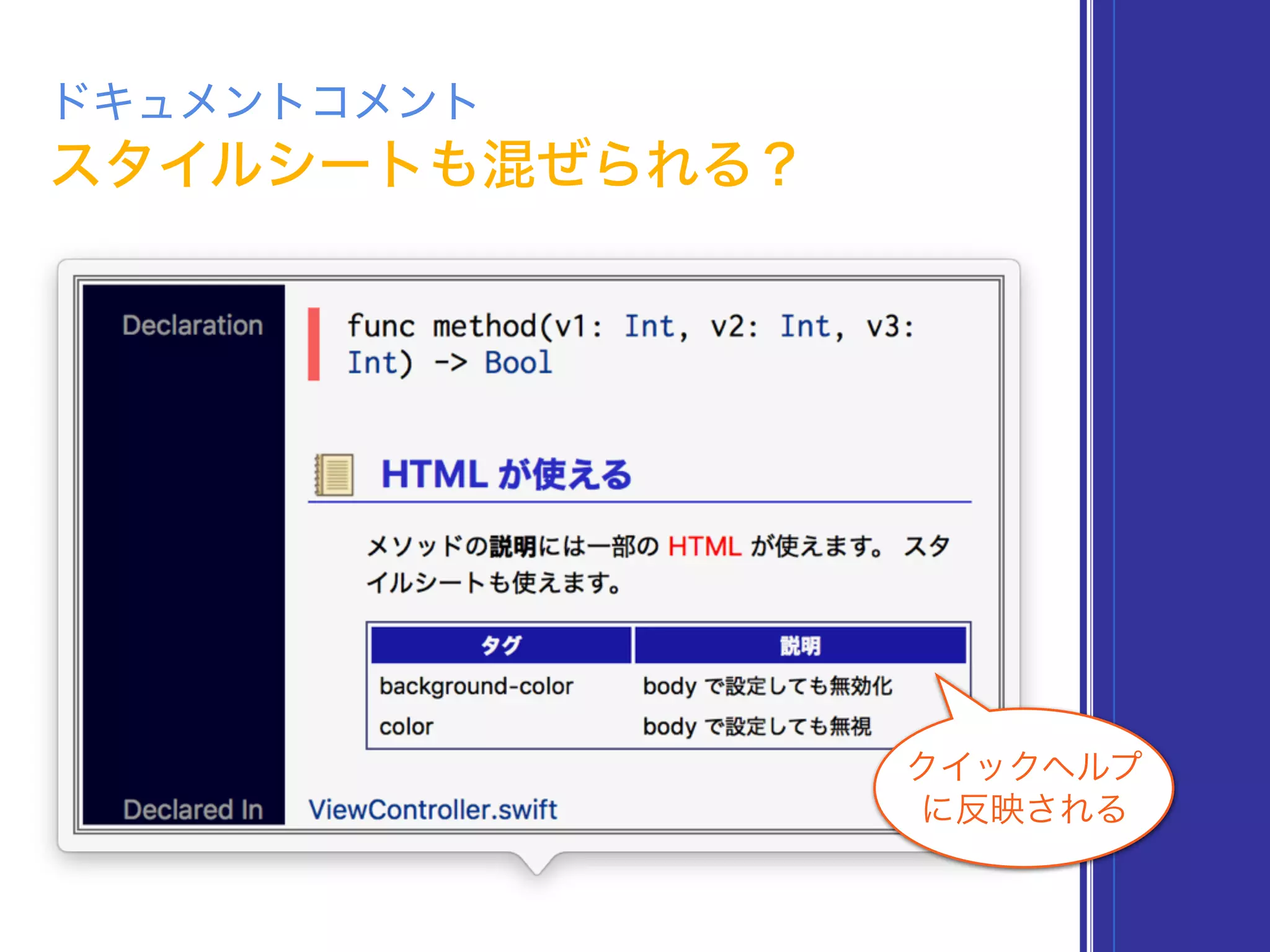 ドキュメントコメント
スタイルシートも混ぜられる？

Declaration

func method(v1: Int, v2: Int, v3: Int) -> Bool

HTML が使える

メソッドの説明には一部の HTML が使えます。 スタイルシートも使えます。

| タグ | 説明 |
|---|---|
| background-color | body で設定しても無効化 |
| color | body で設定しても無視 |

Declared In ViewController.swift

クイックヘルプに反映される